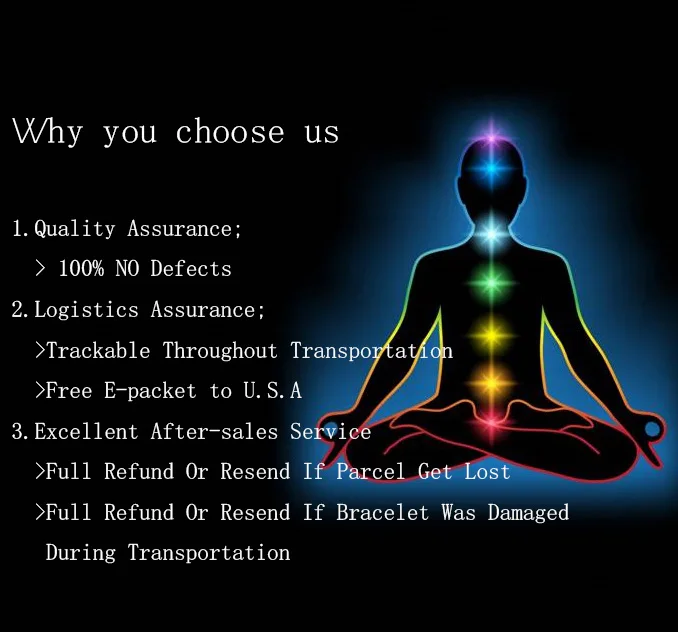 Why you choose us

1. Quality Assurance;
> 100% NO Defects
2. Logistics Assurance;
>Trackable Throughout Transportation
>Free E-packet to U.S.A
3. Excellent After-sales Service
>Full Refund Or Resend If Parcel Get Lost
>Full Refund Or Resend If Bracelet Was Damaged During Transportation